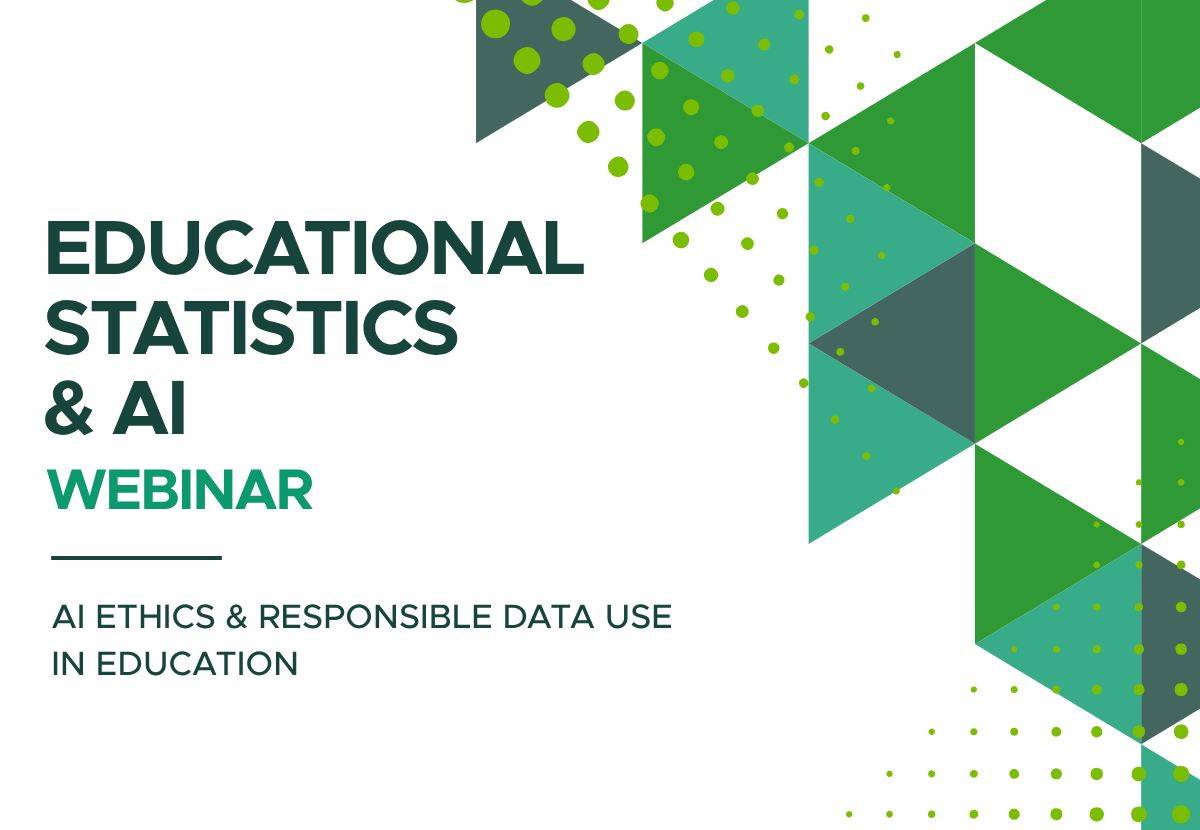 EDUCATIONAL STATISTICS & AI

WEBINAR

AI ETHICS & RESPONSIBLE DATA USE IN EDUCATION